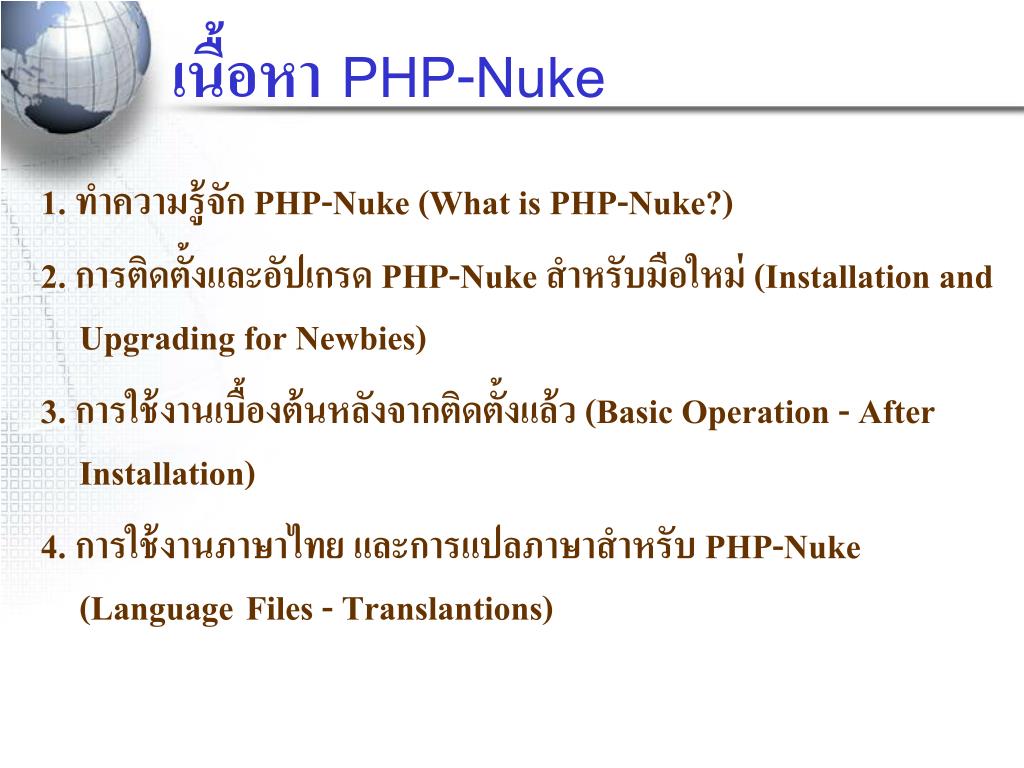 เนื้อหา PHP-Nuke

1. ทำความรู้จัก PHP-Nuke (What is PHP-Nuke?)

2. การติดตั้งและอัปเกรด PHP-Nuke สำหรับมือใหม่ (Installation and Upgrading for Newbies)

3. การใช้งานเบื้องต้นหลังจากติดตั้งแล้ว (Basic Operation - After Installation)

4. การใช้งานภาษาไทย และการแปลภาษาสำหรับ PHP-Nuke (Language Files - Translantions)